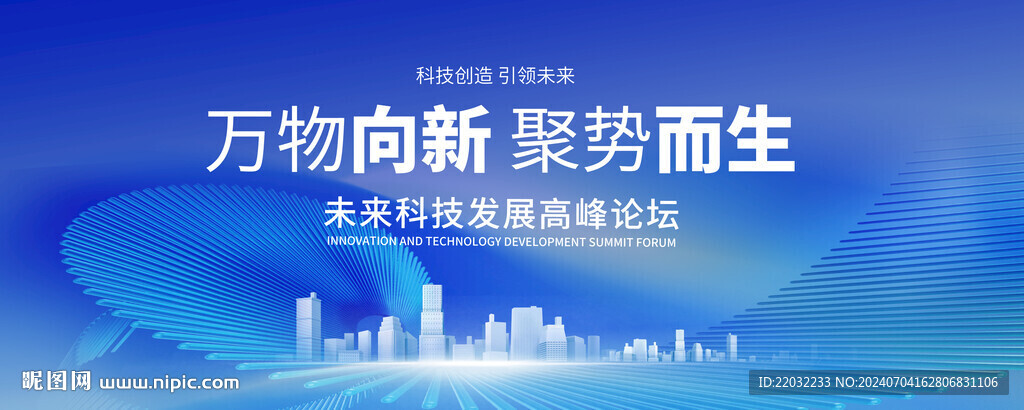 科技创造 引领未来

万物向新 聚势而生

未来科技发展高峰论坛

INNOVATION AND TECHNOLOGY DEVELOPMENT SUMMIT FORUM

昵图网 www.nipic.com

ID:22032233 NO:20240704162806831106